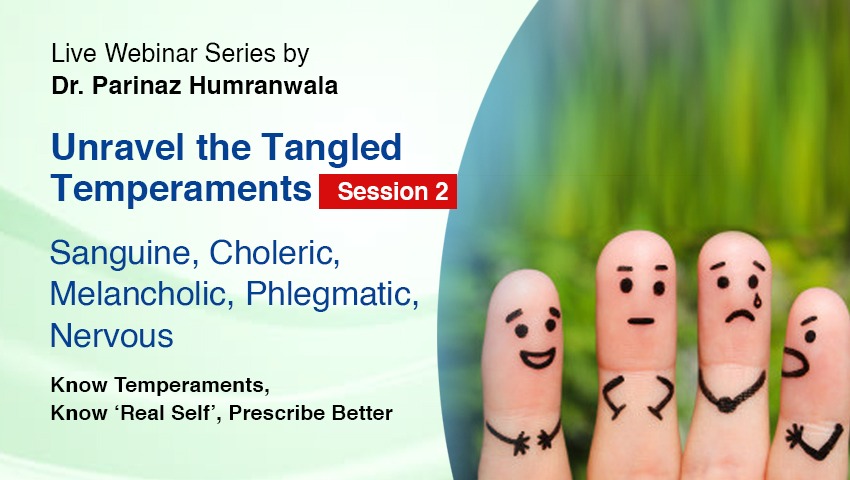 Live Webinar Series by
Dr. Parinaz Humranwala

Unravel the Tangled Temperaments Session 2

Sanguine, Choleric, Melancholic, Phlegmatic, Nervous

Know Temperaments, Know 'Real Self', Prescribe Better